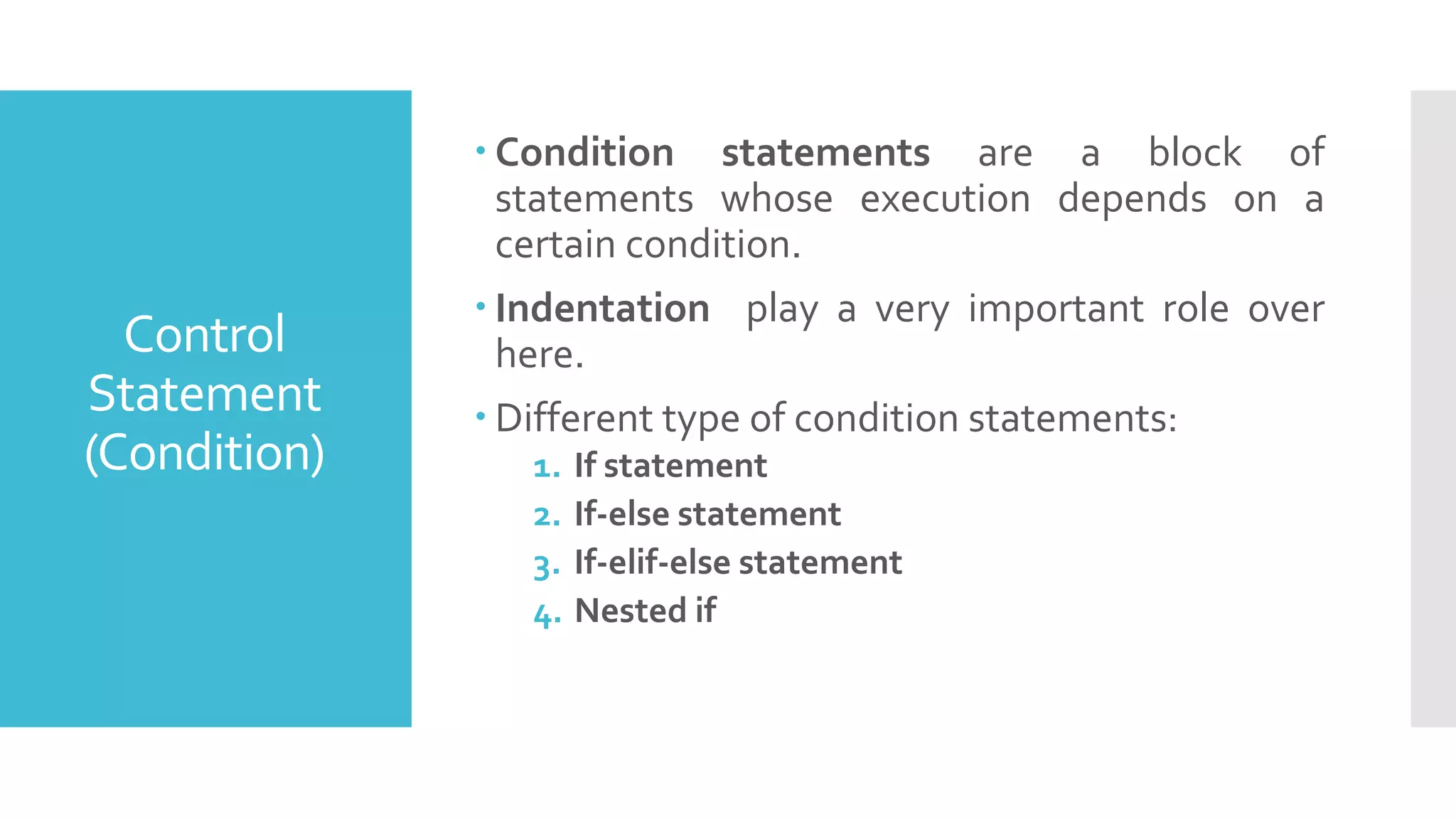 Control Statement (Condition)

• Condition statements are a block of statements whose execution depends on a certain condition.

• Indentation play a very important role over here.

• Different type of condition statements:
1. If statement
2. If-else statement
3. If-elif-else statement
4. Nested if